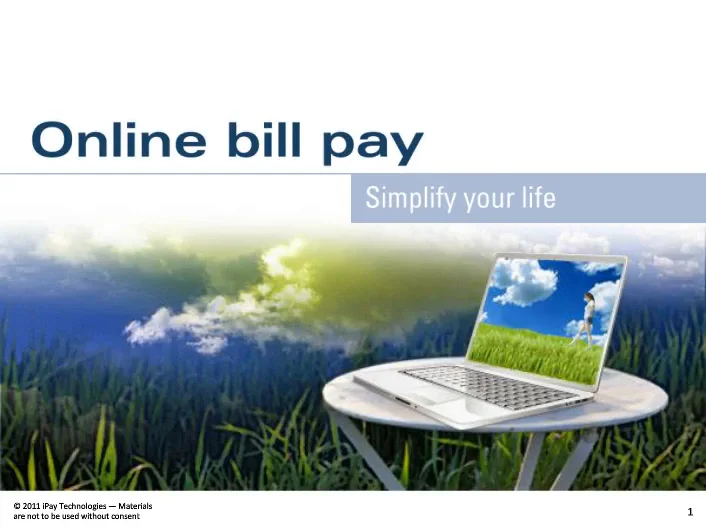 Online bill pay

Simplify your life

© 2011 iPay Technologies — Materials are not to be used without consent

1